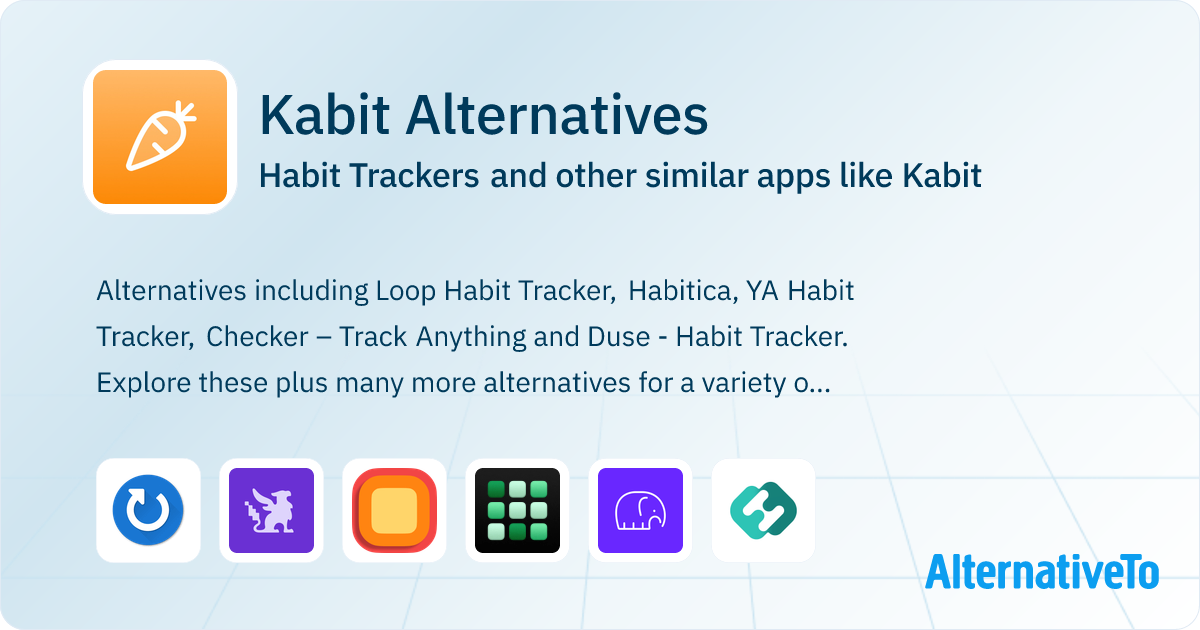 Kabit Alternatives
Habit Trackers and other similar apps like Kabit

Alternatives including Loop Habit Tracker, Habitica, YA Habit Tracker, Checker – Track Anything and Duse - Habit Tracker. Explore these plus many more alternatives for a variety o...

AlternativeTo